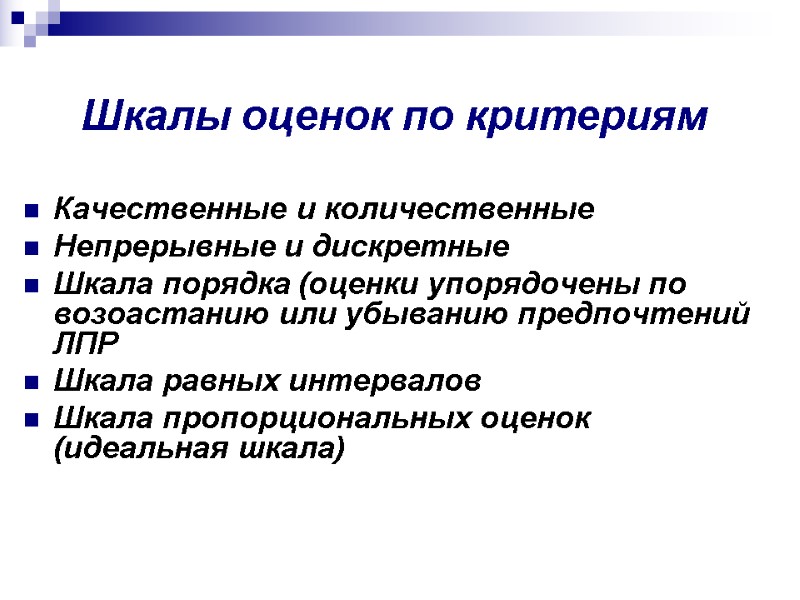 Шкалы оценок по критериям

- Качественные и количественные
- Непрерывные и дискретные
- Шкала порядка (оценки упорядочены по возоастанию или убыванию предпочтений ЛПР
- Шкала равных интервалов
- Шкала пропорциональных оценок (идеальная шкала)